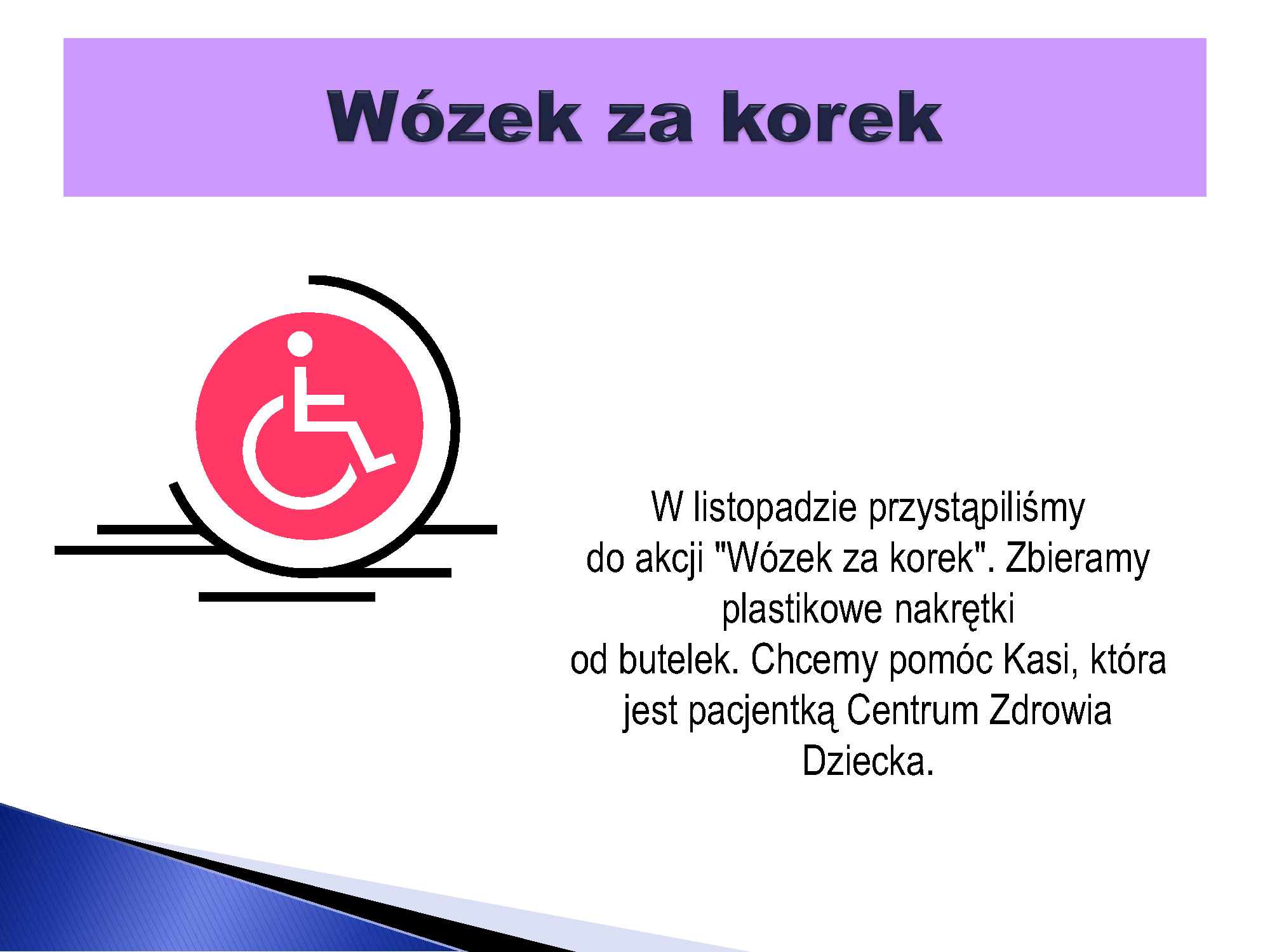 Wózek za korek

W listopadzie przystąpiliśmy do akcji "Wózek za korek". Zbieramy plastikowe nakrętki od butelek. Chcemy pomóc Kasi, która jest pacjentką Centrum Zdrowia Dziecka.